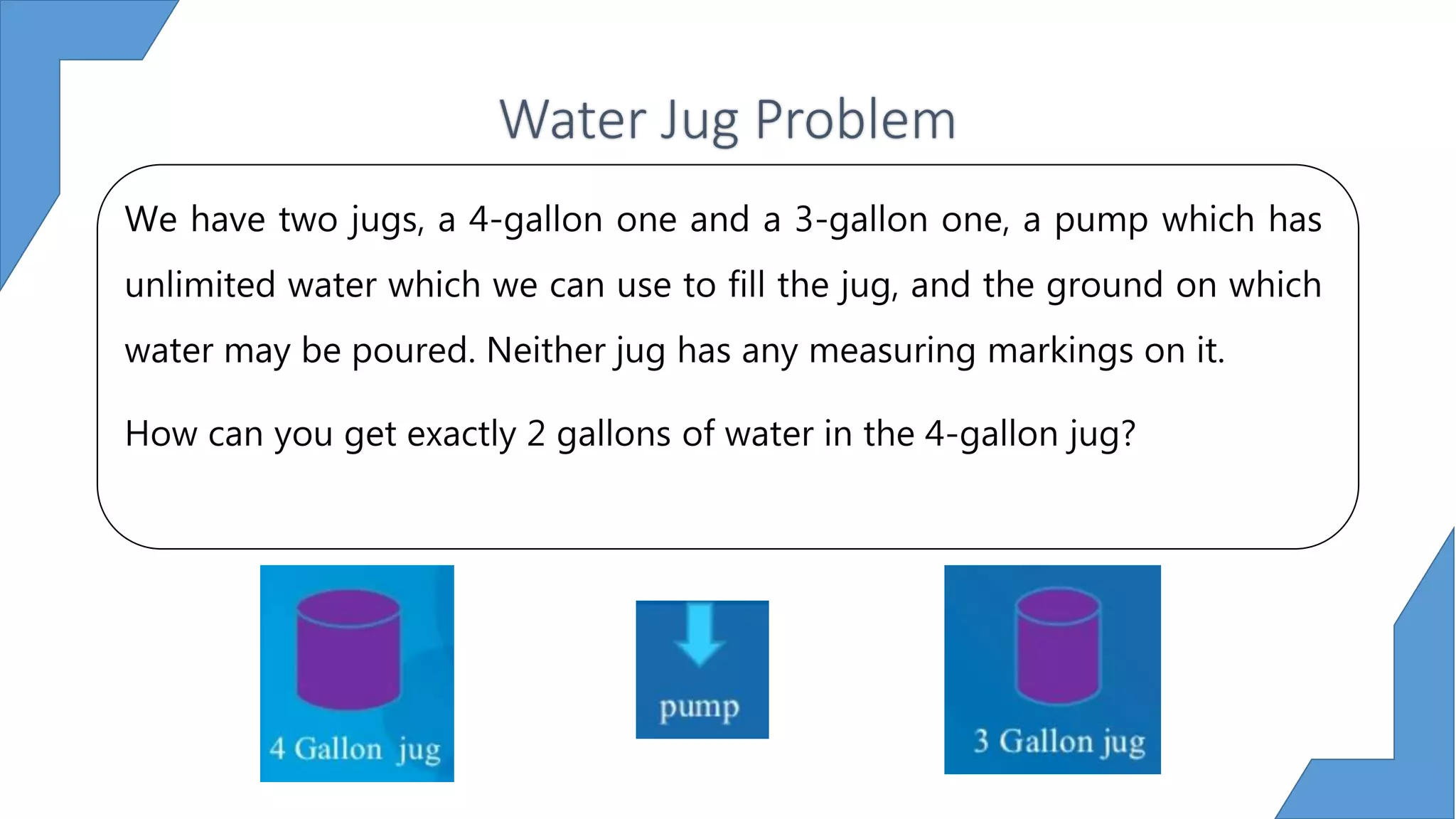 Water Jug Problem

We have two jugs, a 4-gallon one and a 3-gallon one, a pump which has unlimited water which we can use to fill the jug, and the ground on which water may be poured. Neither jug has any measuring markings on it.

How can you get exactly 2 gallons of water in the 4-gallon jug?

4 Gallon jug

pump

3 Gallon jug